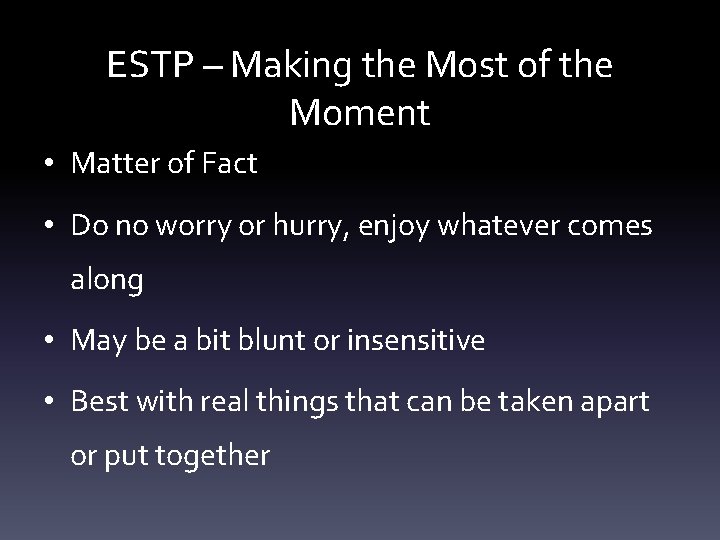 ESTP – Making the Most of the Moment

• Matter of Fact
• Do no worry or hurry, enjoy whatever comes along
• May be a bit blunt or insensitive
• Best with real things that can be taken apart or put together